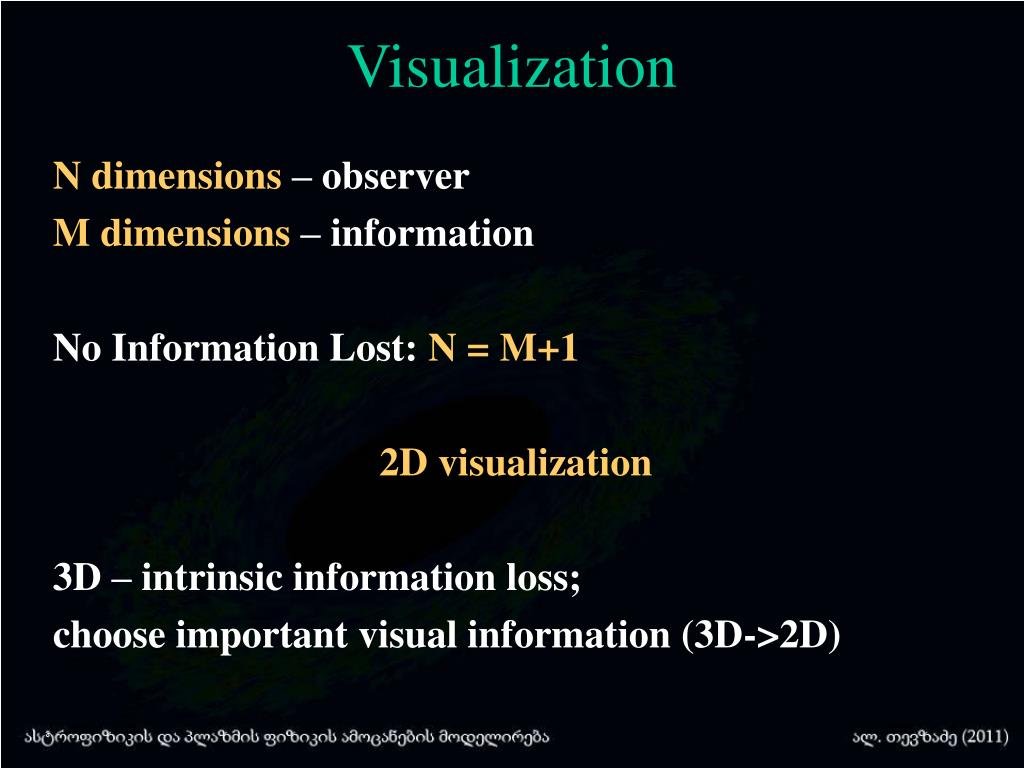 Visualization

N dimensions – observer
M dimensions – information

No Information Lost: N = M+1

2D visualization

3D – intrinsic information loss;
choose important visual information (3D->2D)

ასტროფიზიკის და პლაზმის ფიზიკის ამოცანების მოდელირება

ალ. თევზაძე (2011)